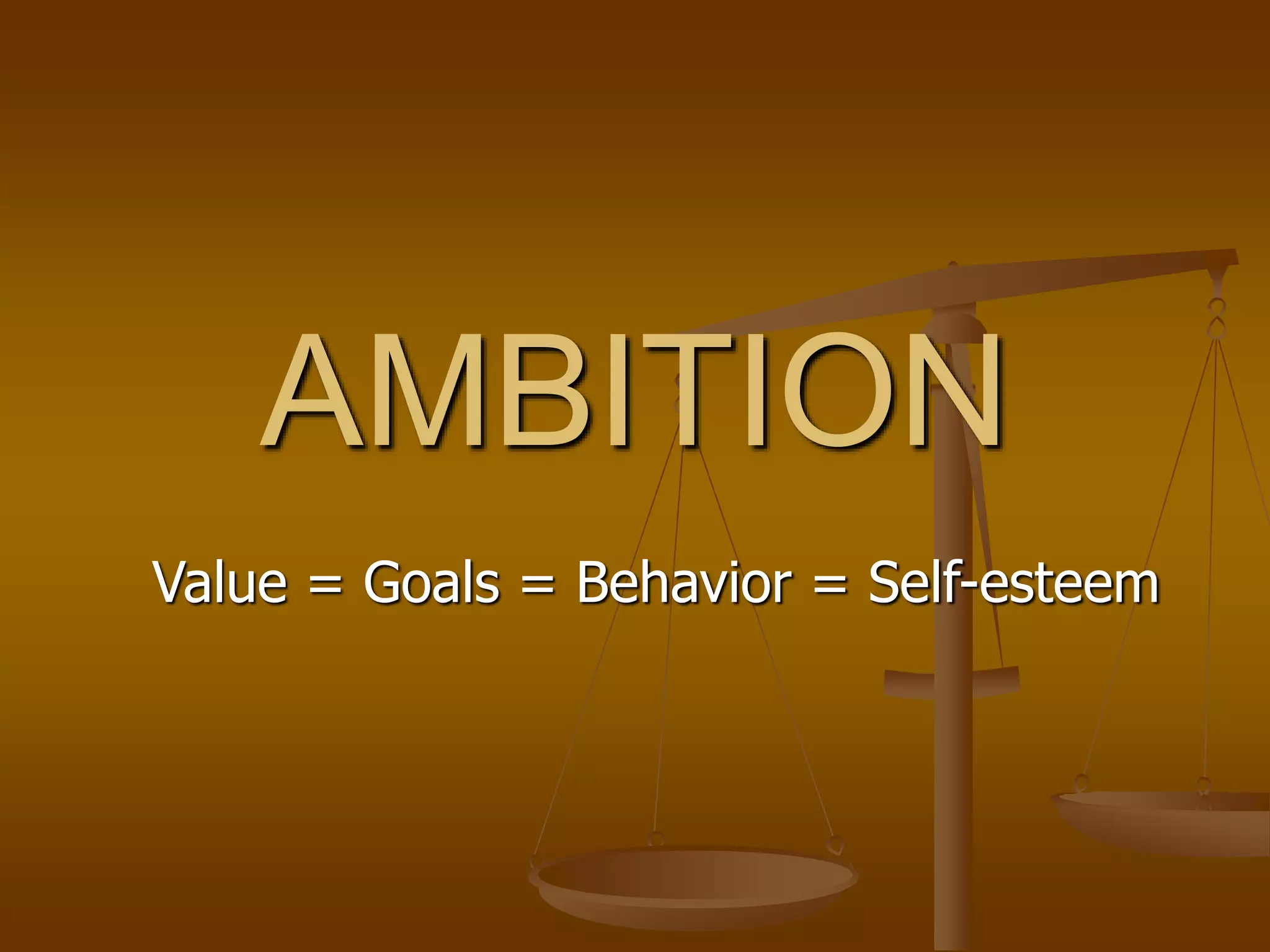 AMBITION

Value = Goals = Behavior = Self-esteem